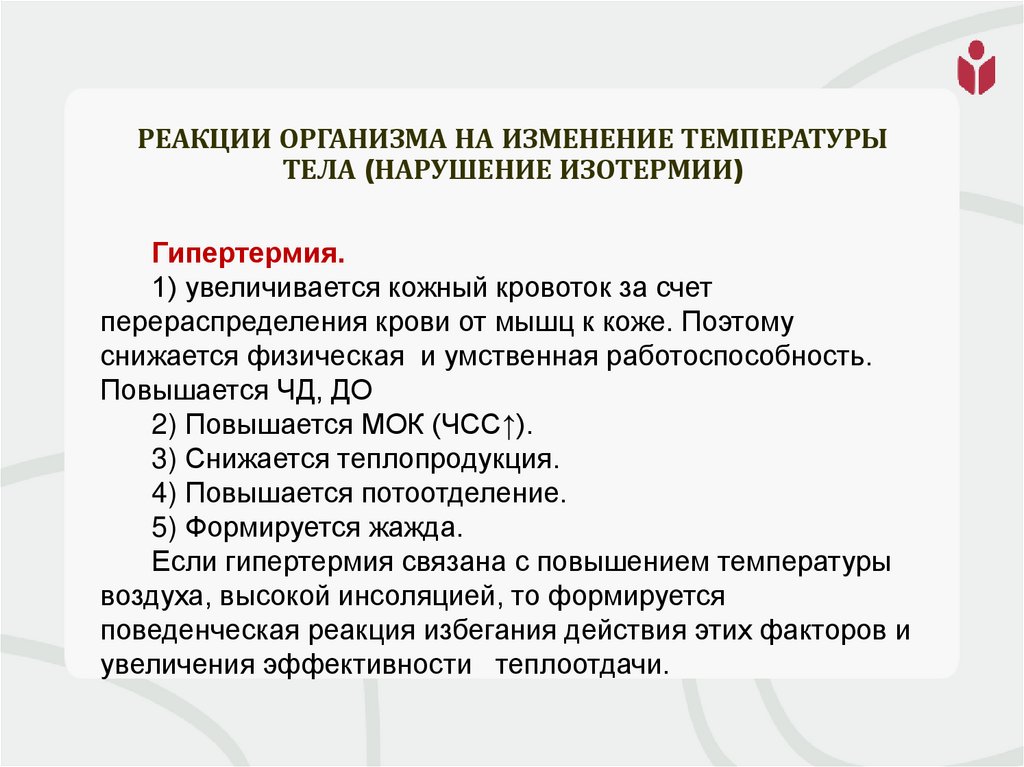 РЕАКЦИИ ОРГАНИЗМА НА ИЗМЕНЕНИЕ ТЕМПЕРАТУРЫ ТЕЛА (НАРУШЕНИЕ ИЗОТЕРМИИ)

Гипертермия.

1) увеличивается кожный кровоток за счет перераспределения крови от мышц к коже. Поэтому снижается физическая и умственная работоспособность. Повышается ЧД, ДО

2) Повышается МОК (ЧСС↑).

3) Снижается теплопродукция.

4) Повышается потоотделение.

5) Формируется жажда.

Если гипертермия связана с повышением температуры воздуха, высокой инсоляцией, то формируется поведенческая реакция избегания действия этих факторов и увеличения эффективности теплоотдачи.